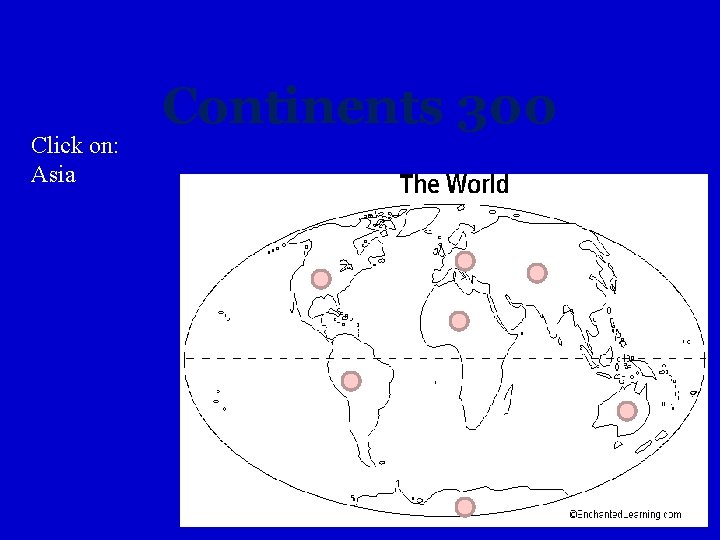 Continents 300

Click on:
Asia

The World

©EnchantedLearning.com